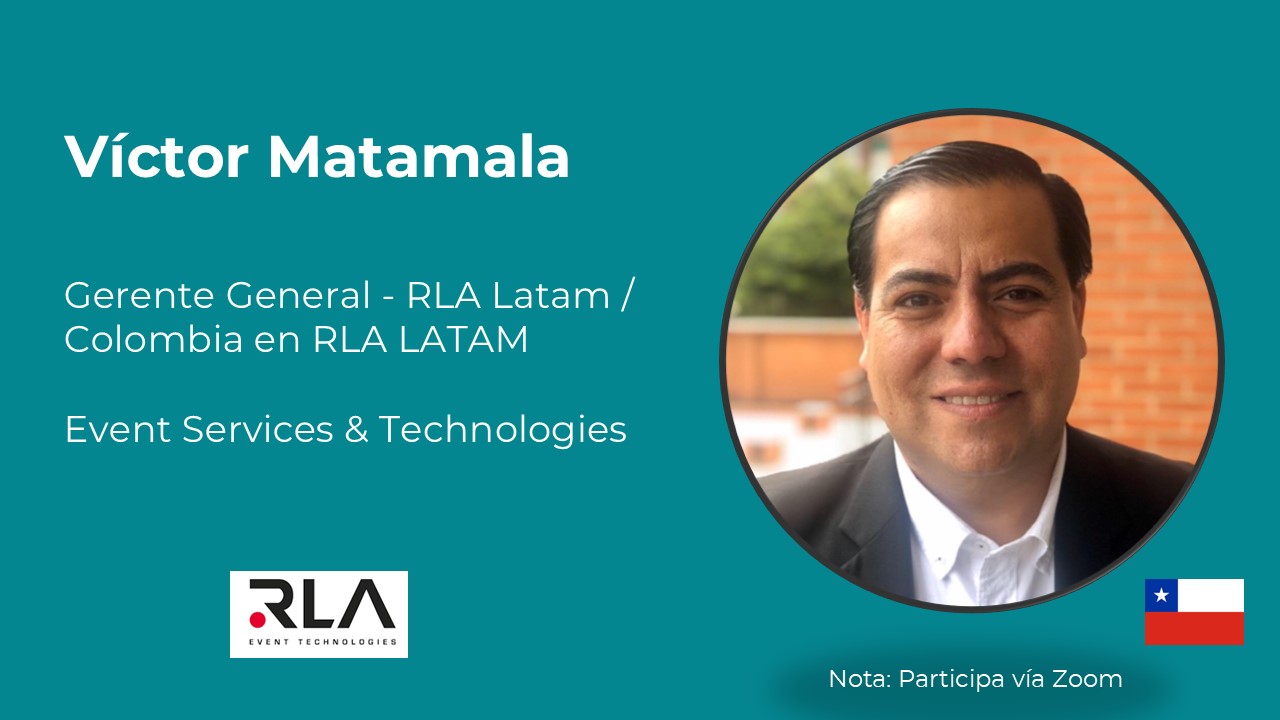 Víctor Matamala

Gerente General - RLA Latam / Colombia en RLA LATAM

Event Services & Technologies

RLA
EVENT TECHNOLOGIES

Nota: Participa vía Zoom